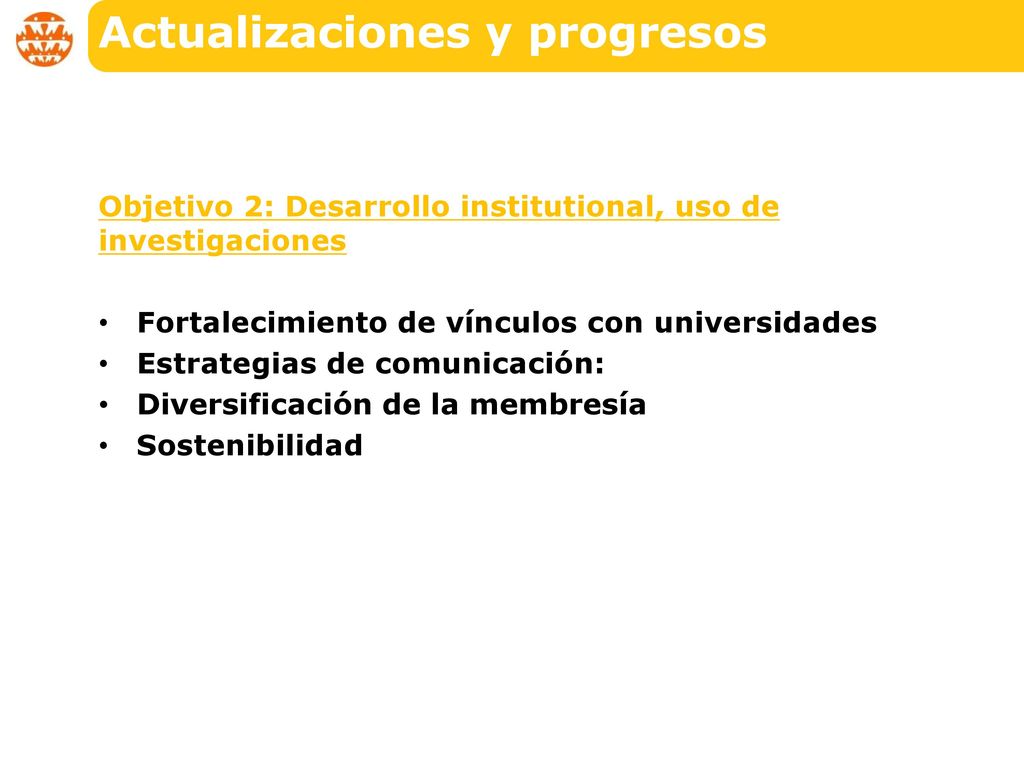 Actualizaciones y progresos

Objetivo 2: Desarrollo institutional, uso de investigaciones

• Fortalecimiento de vínculos con universidades
• Estrategias de comunicación:
• Diversificación de la membresía
• Sostenibilidad